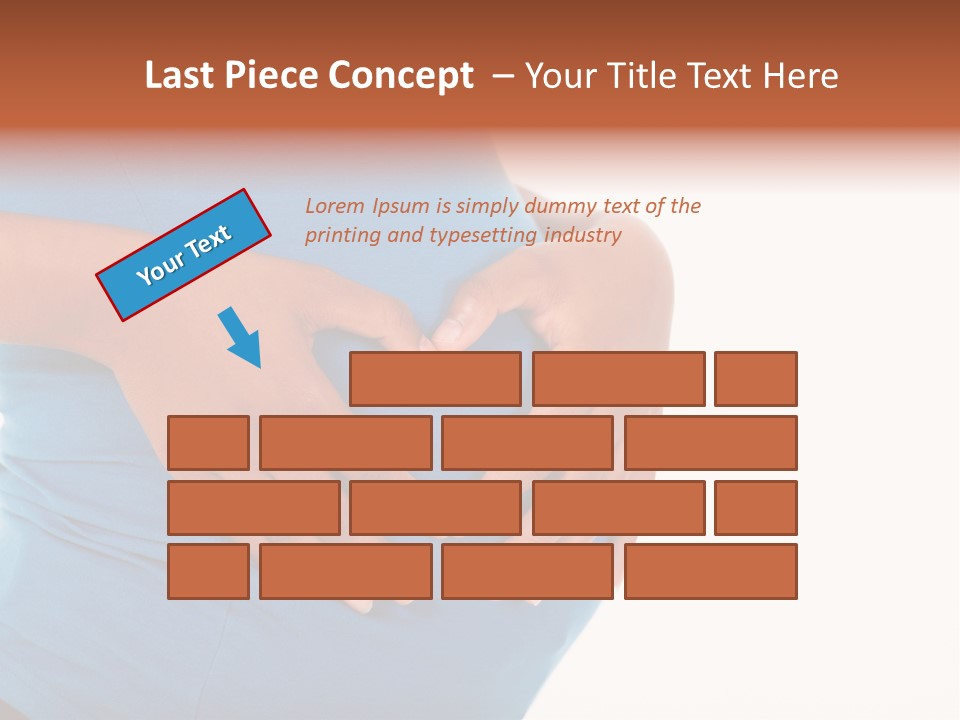 Last Piece Concept – Your Title Text Here

Your Text

Lorem Ipsum is simply dummy text of the printing and typesetting industry